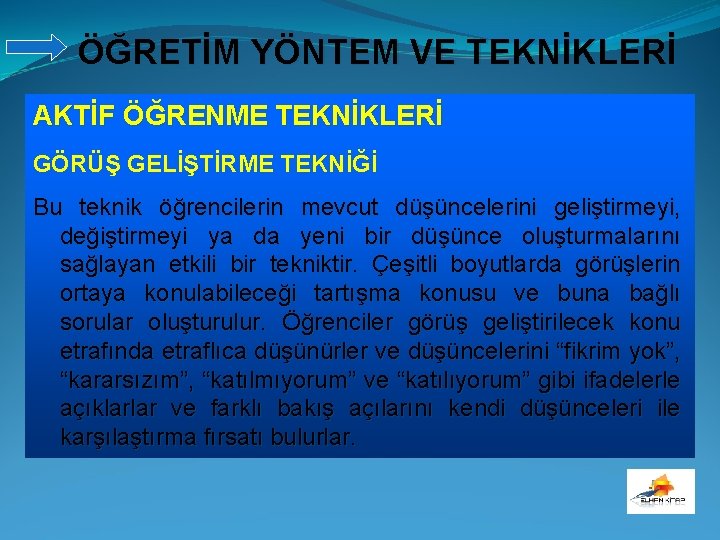 ÖĞRETİM YÖNTEM VE TEKNİKLERİ

AKTİF ÖĞRENME TEKNİKLERİ

GÖRÜŞ GELİŞTİRME TEKNİĞİ

Bu teknik öğrencilerin mevcut düşüncelerini geliştirmeyi, değiştirmeyi ya da yeni bir düşünce oluşturmalarını sağlayan etkili bir tekniktir. Çeşitli boyutlarda görüşlerin ortaya konulabileceği tartışma konusu ve buna bağlı sorular oluşturulur. Öğrenciler görüş geliştirilecek konu etrafında etraflıca düşünürler ve düşüncelerini “fikrim yok”, “kararsızım”, “katılmıyorum” ve “katılıyorum” gibi ifadelerle açıklarlar ve farklı bakış açılarını kendi düşünceleri ile karşılaştırma fırsatı bulurlar.

ELHEN KİTAP